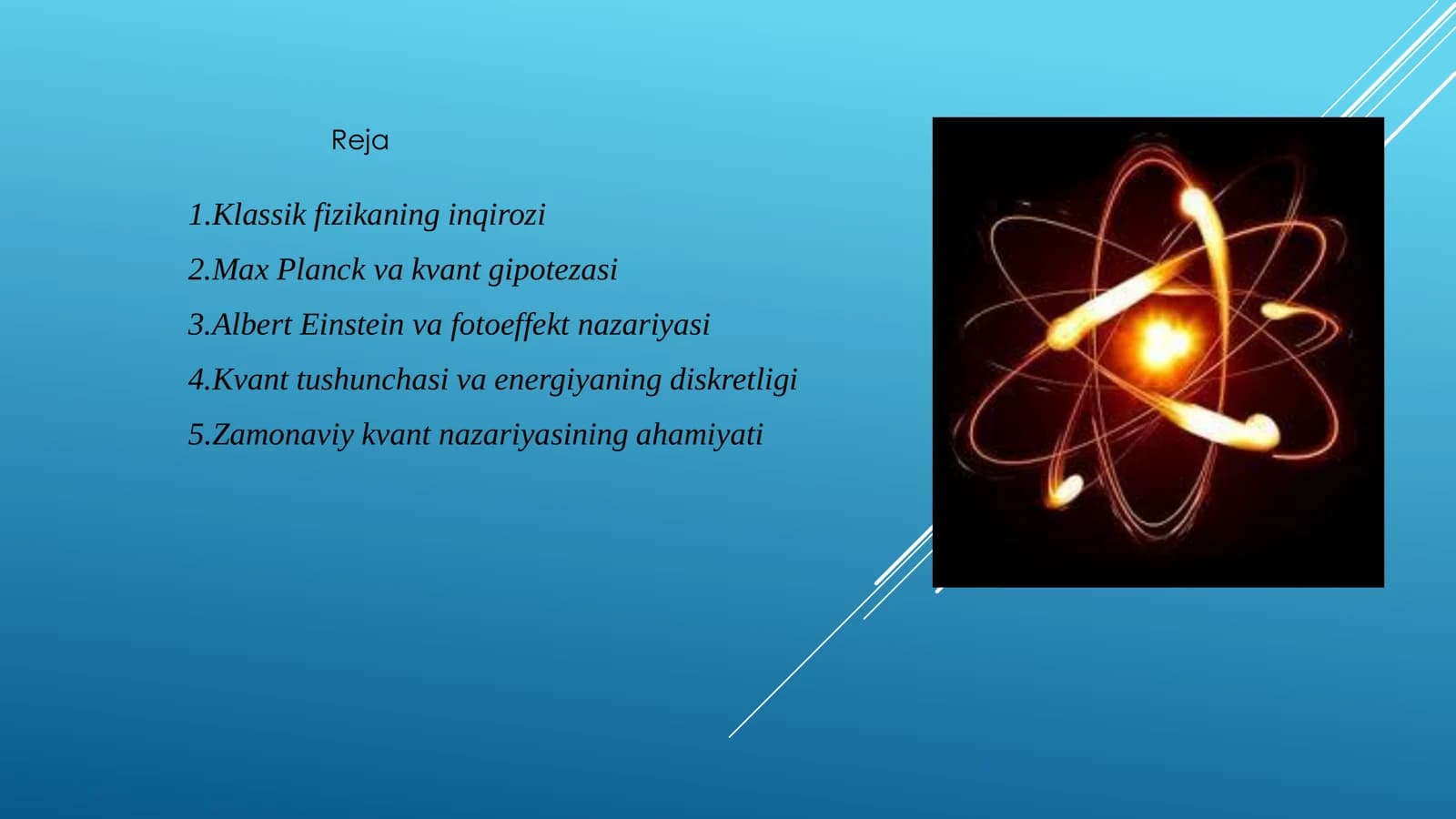 Reja

1.Klassik fizikaning inqirozi

2.Max Planck va kvant gipotezasi

3.Albert Einstein va fotoeffekt nazariyasi

4.Kvant tushunchasi va energiyaning diskretligi

5.Zamonaviy kvant nazariyasining ahamiyati